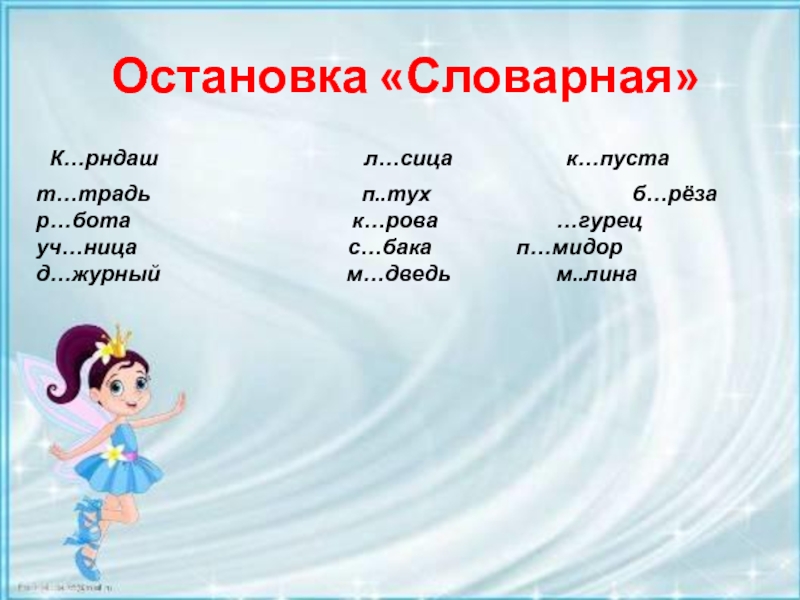 Остановка «Словарная»

К…рндаш л…сица к…пуста

т…традь п..тух б…рёза
р…бота к…рова …гурец
уч…ница с…бака п…мидор
д…журный м…дведь м..лина